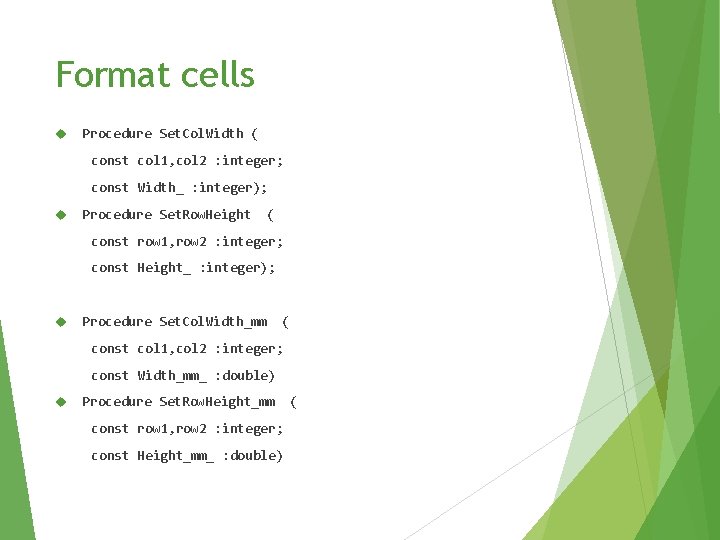 Format cells

Procedure SetColWidth (
const col1,col2 :integer;
const Width_ :integer);

Procedure SetRowHeight (
const row1,row2 :integer;
const Height_ :integer);

Procedure SetColWidth_mm (
const col1,col2 :integer;
const Width_mm_ :double)

Procedure SetRowHeight_mm (
const row1,row2 :integer;
const Height_mm_ :double)